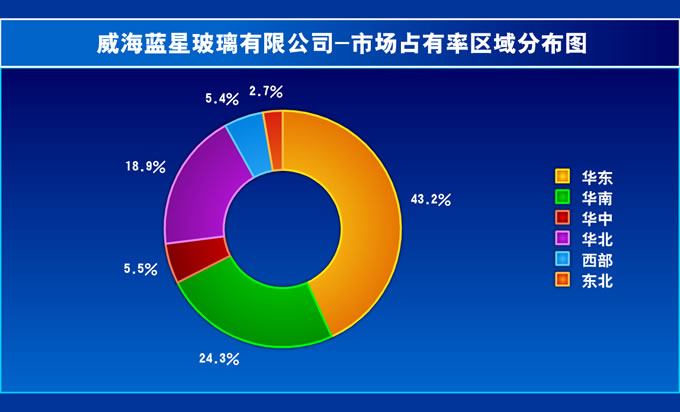 威海蓝星玻璃有限公司-市场占有率区域分布图

5.4%
2.7%
18.9%
43.2%
5.5%
24.3%

华东
华南
华中
华北
西部
东北